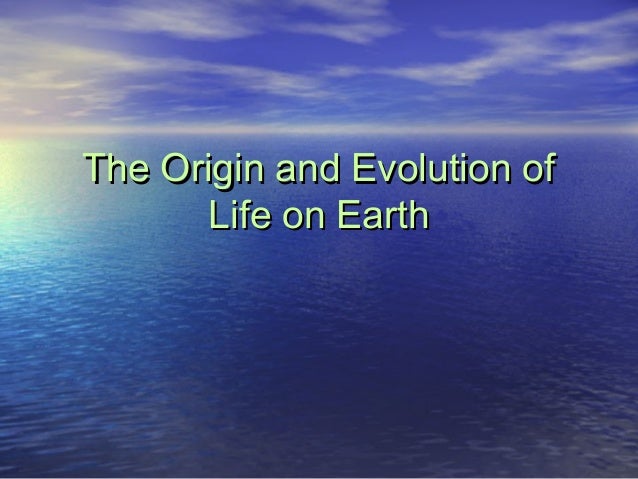 The Origin and Evolution of Life on Earth